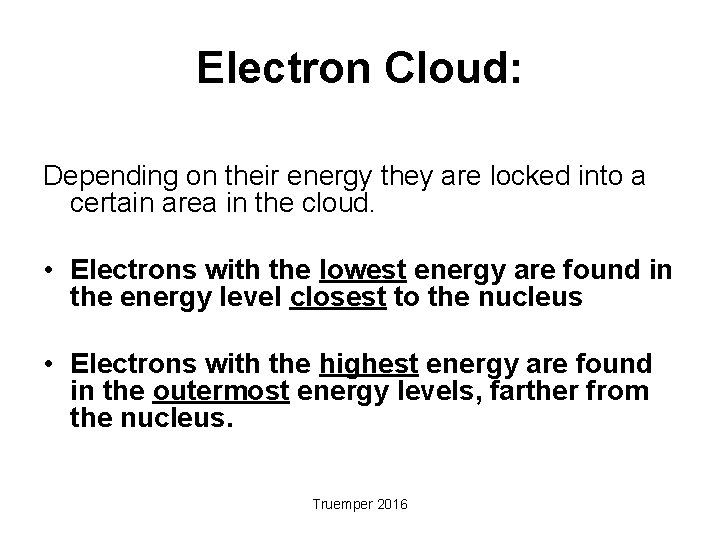 Electron Cloud:

Depending on their energy they are locked into a certain area in the cloud.

• Electrons with the lowest energy are found in the energy level closest to the nucleus

• Electrons with the highest energy are found in the outermost energy levels, farther from the nucleus.

Truemper 2016